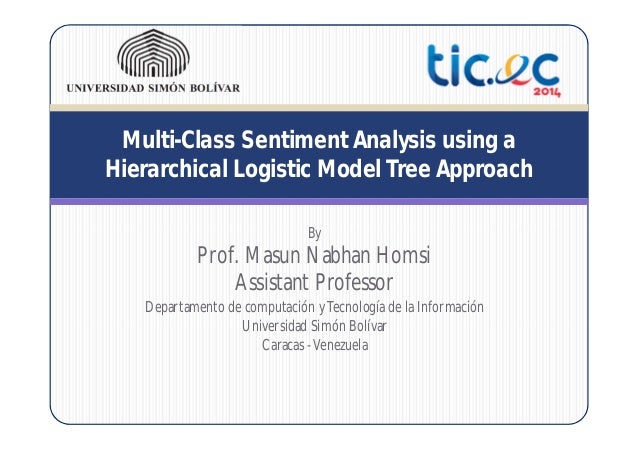 UNIVERSIDAD SIMÓN BOLÍVAR

tic.ec 2014

Multi-Class Sentiment Analysis using a Hierarchical Logistic Model Tree Approach

By
Prof. Masun Nabhan Homsi
Assistant Professor
Departamento de computación y Tecnología de la Información
Universidad Simón Bolívar
Caracas - Venezuela